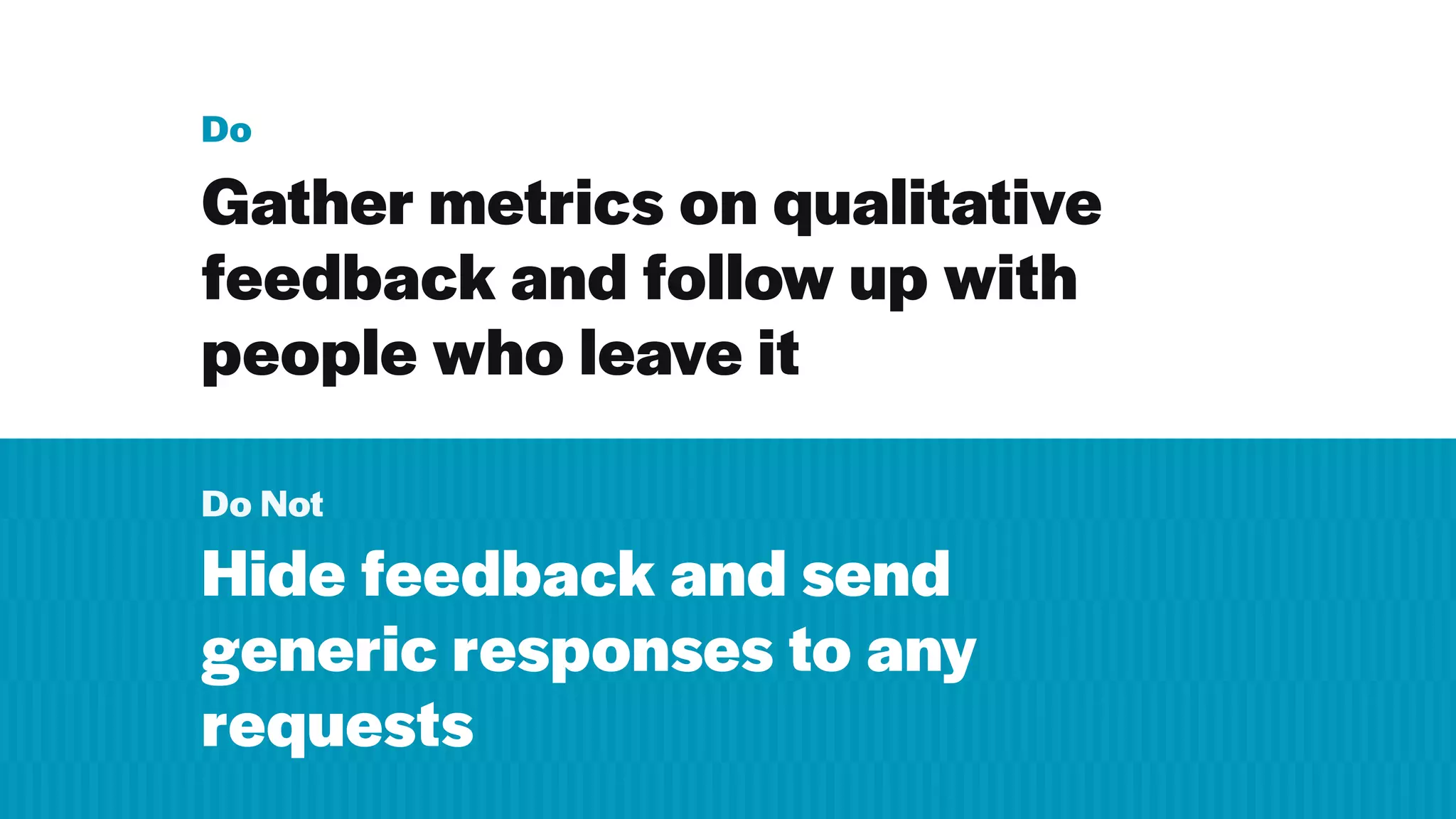 Do

Gather metrics on qualitative feedback and follow up with people who leave it

Do Not

Hide feedback and send generic responses to any requests